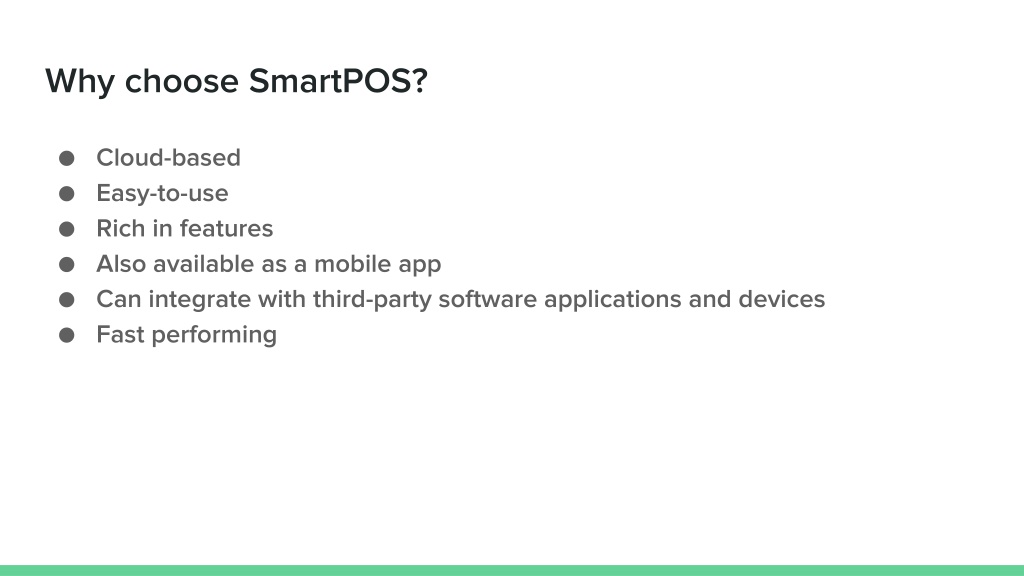 Why choose SmartPOS?

● Cloud-based
● Easy-to-use
● Rich in features
● Also available as a mobile app
● Can integrate with third-party software applications and devices
● Fast performing